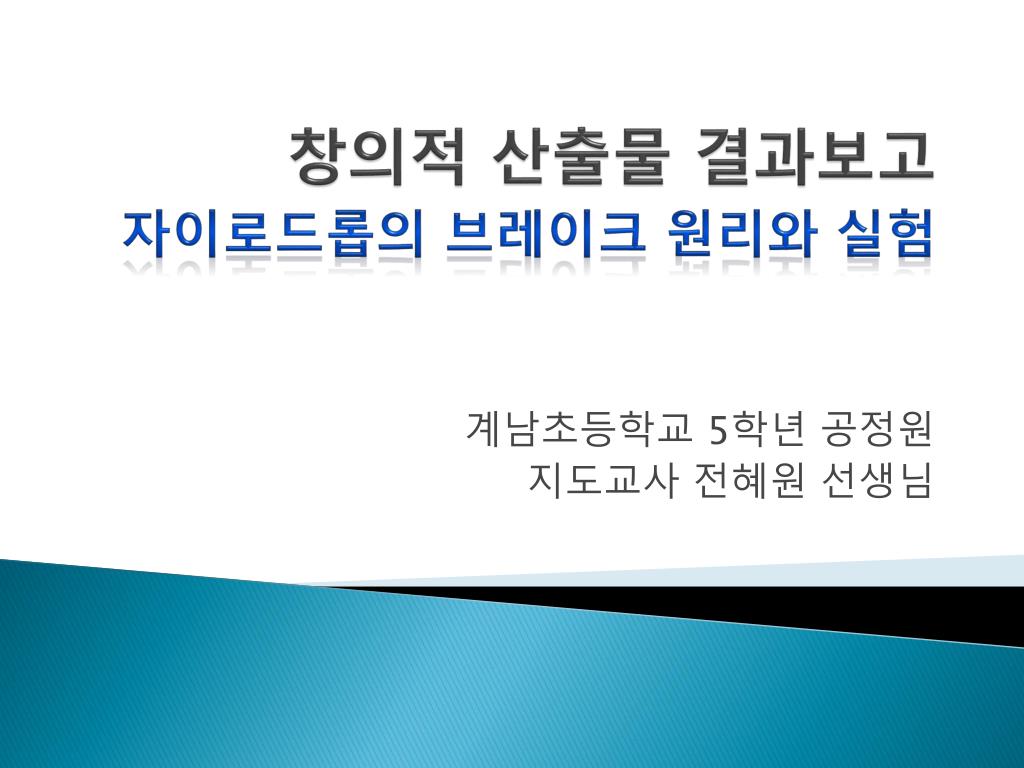 창의적 산출물 결과보고
자이로드롭의 브레이크 원리와 실험

계남초등학교 5학년 공정원
지도교사 전혜원 선생님